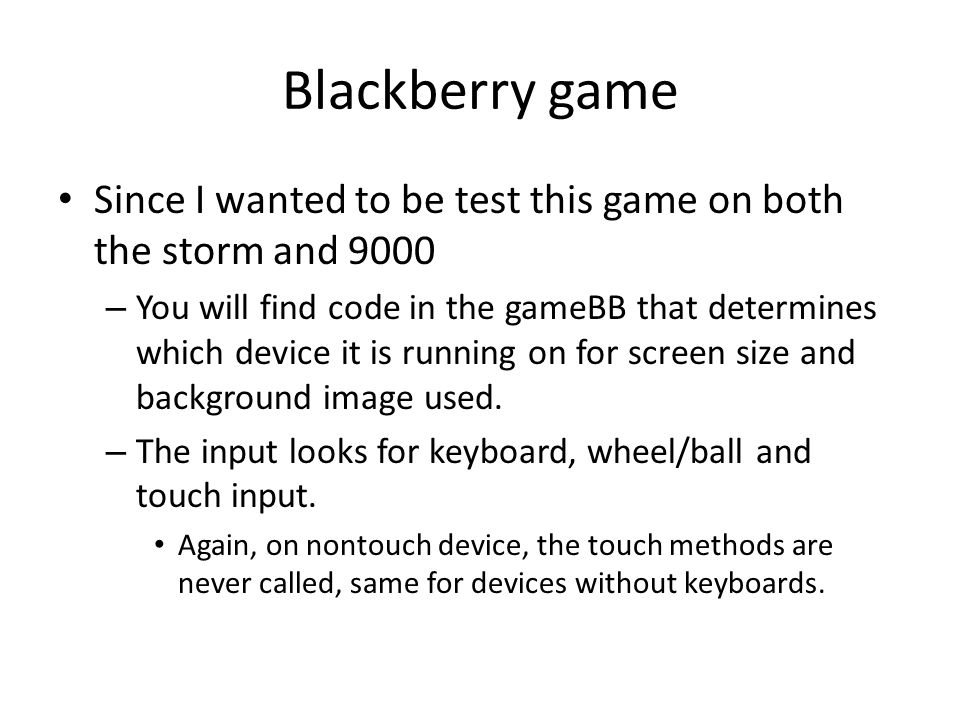 Blackberry game

• Since I wanted to be test this game on both the storm and 9000

– You will find code in the gameBB that determines which device it is running on for screen size and background image used.

– The input looks for keyboard, wheel/ball and touch input.

• Again, on nontouch device, the touch methods are never called, same for devices without keyboards.